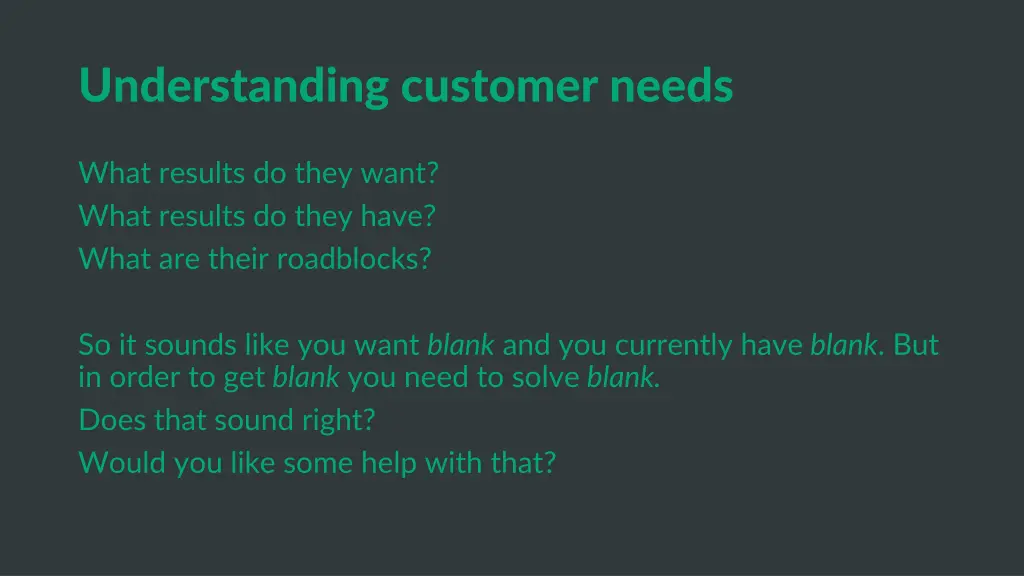 Understanding customer needs

What results do they want?
What results do they have?
What are their roadblocks?

So it sounds like you want blank and you currently have blank. But in order to get blank you need to solve blank.
Does that sound right?
Would you like some help with that?